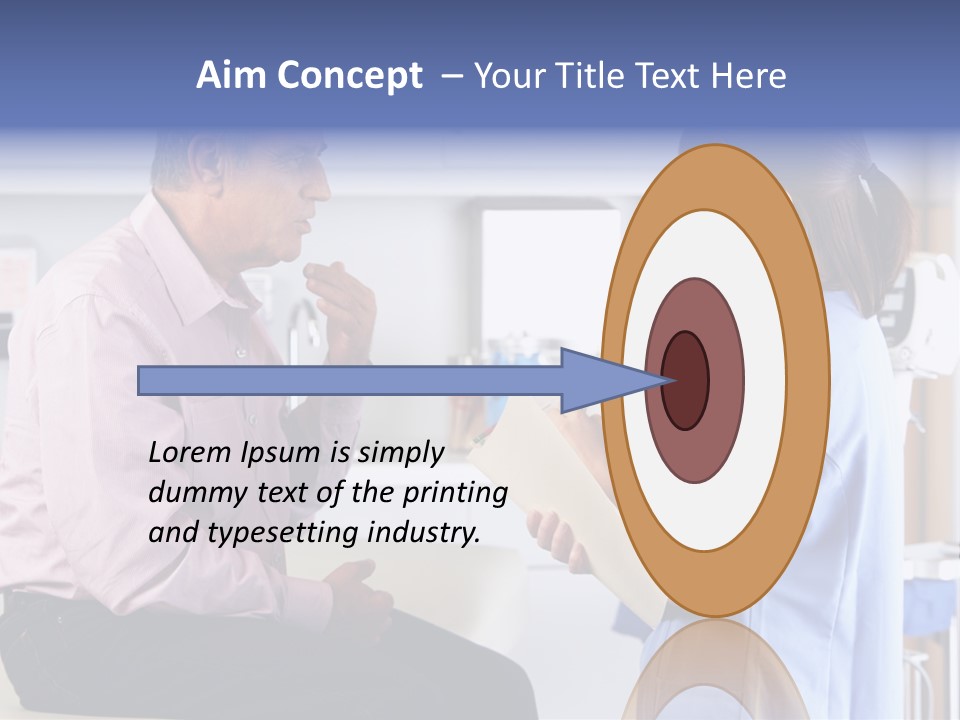 Aim Concept – Your Title Text Here

Lorem Ipsum is simply dummy text of the printing and typesetting industry.